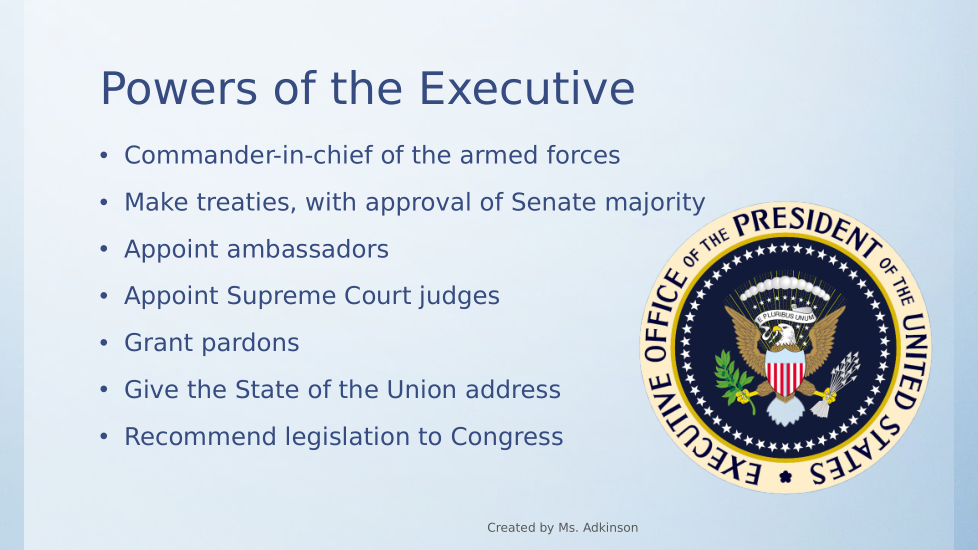 Powers of the Executive

• Commander-in-chief of the armed forces
• Make treaties, with approval of Senate majority
• Appoint ambassadors
• Appoint Supreme Court judges
• Grant pardons
• Give the State of the Union address
• Recommend legislation to Congress

EXECUTIVE OFFICE OF THE PRESIDENT OF THE UNITED STATES

E PLURIBUS UNUM

Created by Ms. Adkinson